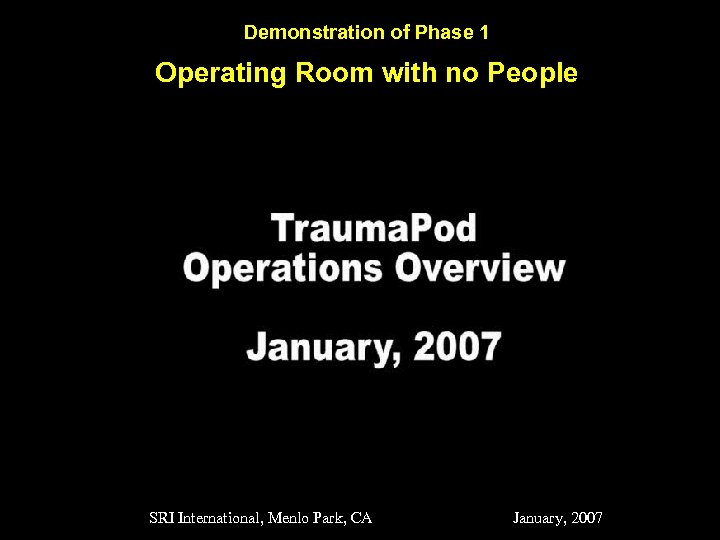 Demonstration of Phase 1

Operating Room with no People

TraumaPod
Operations Overview

January, 2007

SRI International, Menlo Park, CA

January, 2007